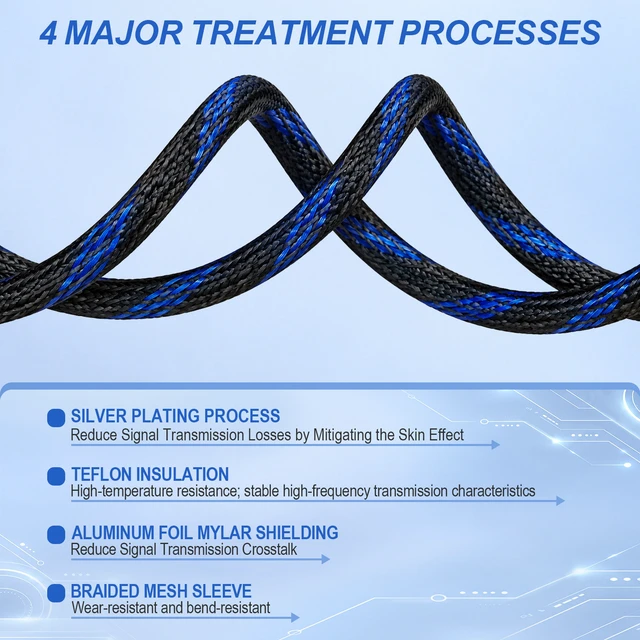 4 MAJOR TREATMENT PROCESSES

• SILVER PLATING PROCESS
Reduce Signal Transmission Losses by Mitigating the Skin Effect

• TEFLON INSULATION
High-temperature resistance; stable high-frequency transmission characteristics

• ALUMINUM FOIL MYLAR SHIELDING
Reduce Signal Transmission Crosstalk

• BRAIDED MESH SLEEVE
Wear-resistant and bend-resistant